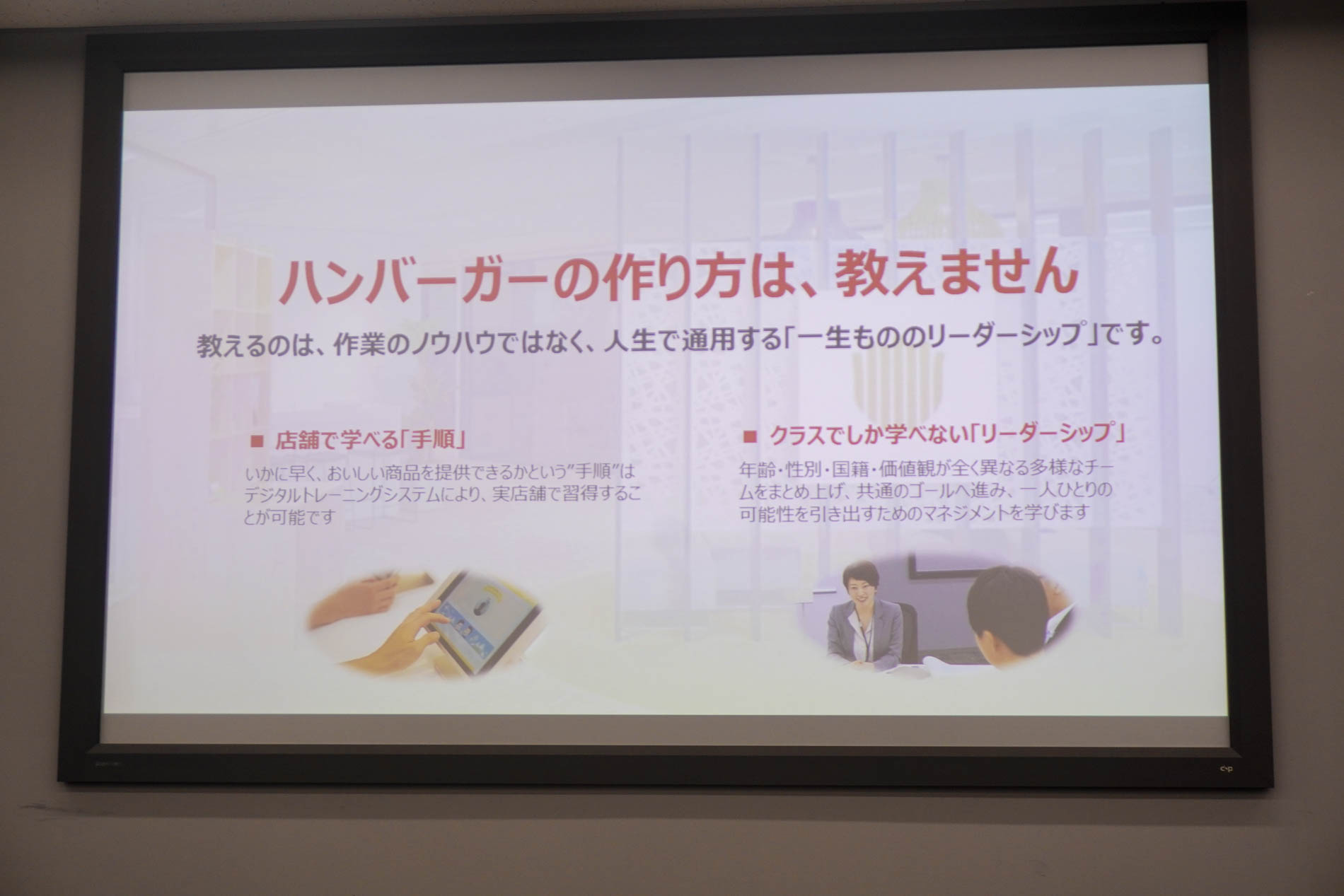 ハンバーガーの作り方は、教えません

教えるのは、作業のノウハウではなく、人生で通用する「一生もののリーダーシップ」です。

■ 店舗で学べる「手順」

いかに早く、おいしい商品を提供できるかという"手順"はデジタルトレーニングシステムにより、実店舗で習得することが可能です

■ クラスでしか学べない「リーダーシップ」

年齢・性別・国籍・価値観が全く異なる多様なチームをまとめ上げ、共通のゴールへ進み、一人ひとりの可能性を引き出すためのマネジメントを学びます